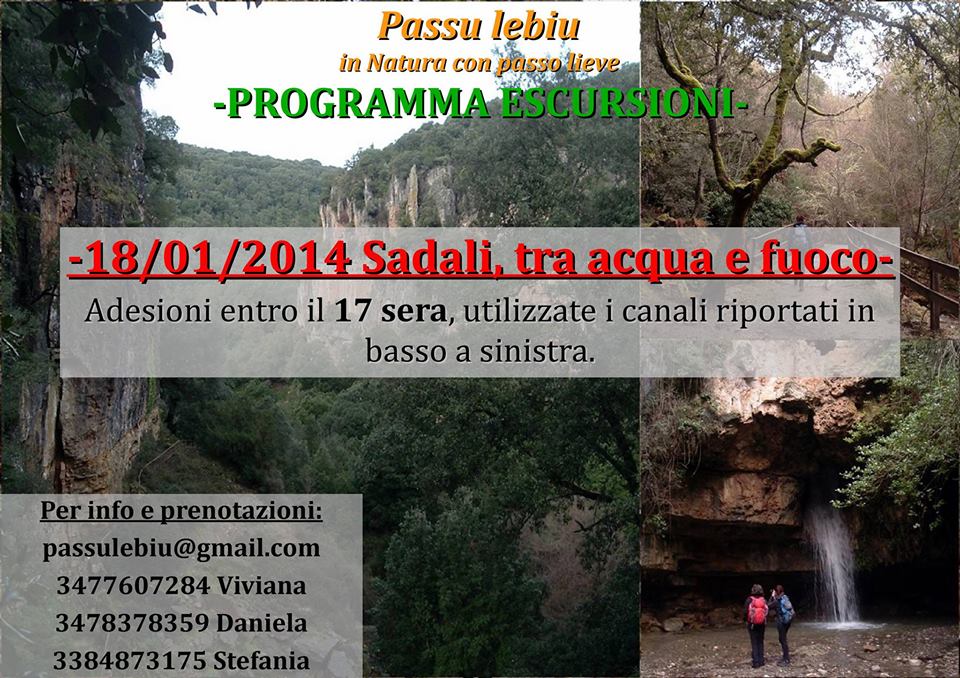 Passu lebiu

in Natura con passo lieve

-PROGRAMMA ESCURSIONI-

-18/01/2014 Sadali, tra acqua e fuoco-

Adesioni entro il 17 sera, utilizzate i canali riportati in basso a sinistra.

Per info e prenotazioni:

passulebiu@gmail.com

3477607284 Viviana

3478378359 Daniela

3384873175 Stefania